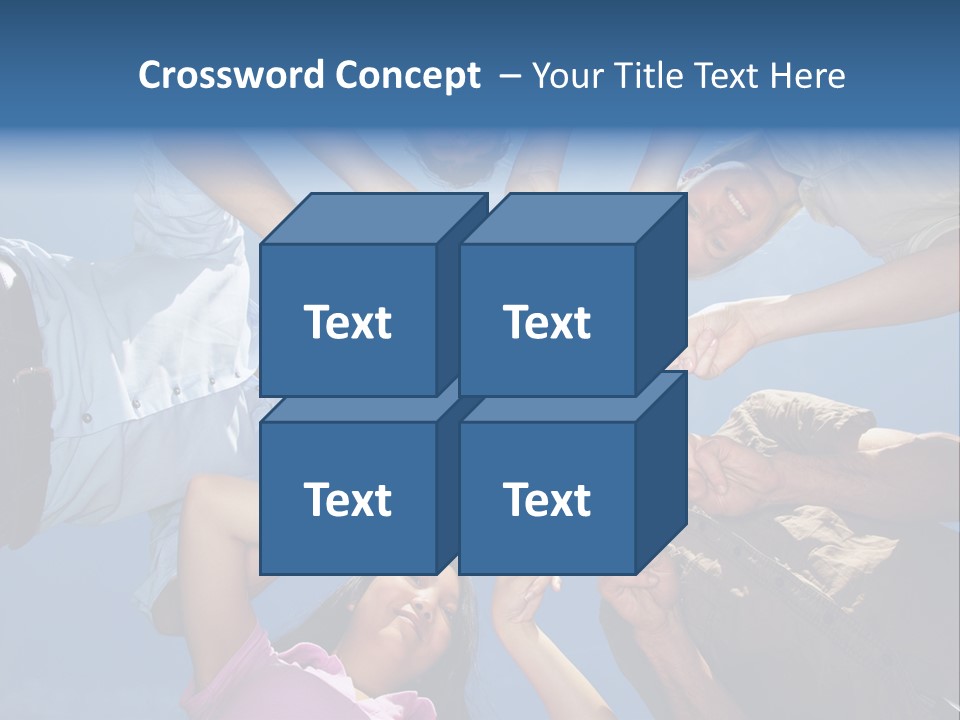 Crossword Concept – Your Title Text Here

Text

Text

Text

Text